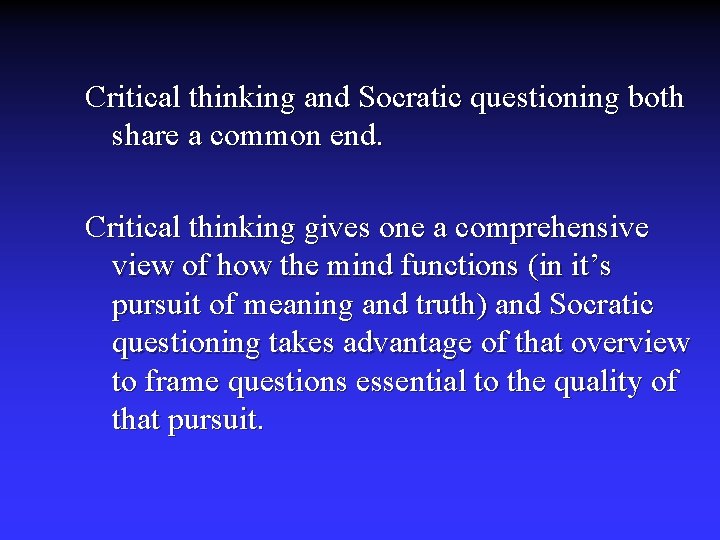 Critical thinking and Socratic questioning both share a common end.

Critical thinking gives one a comprehensive view of how the mind functions (in it’s pursuit of meaning and truth) and Socratic questioning takes advantage of that overview to frame questions essential to the quality of that pursuit.